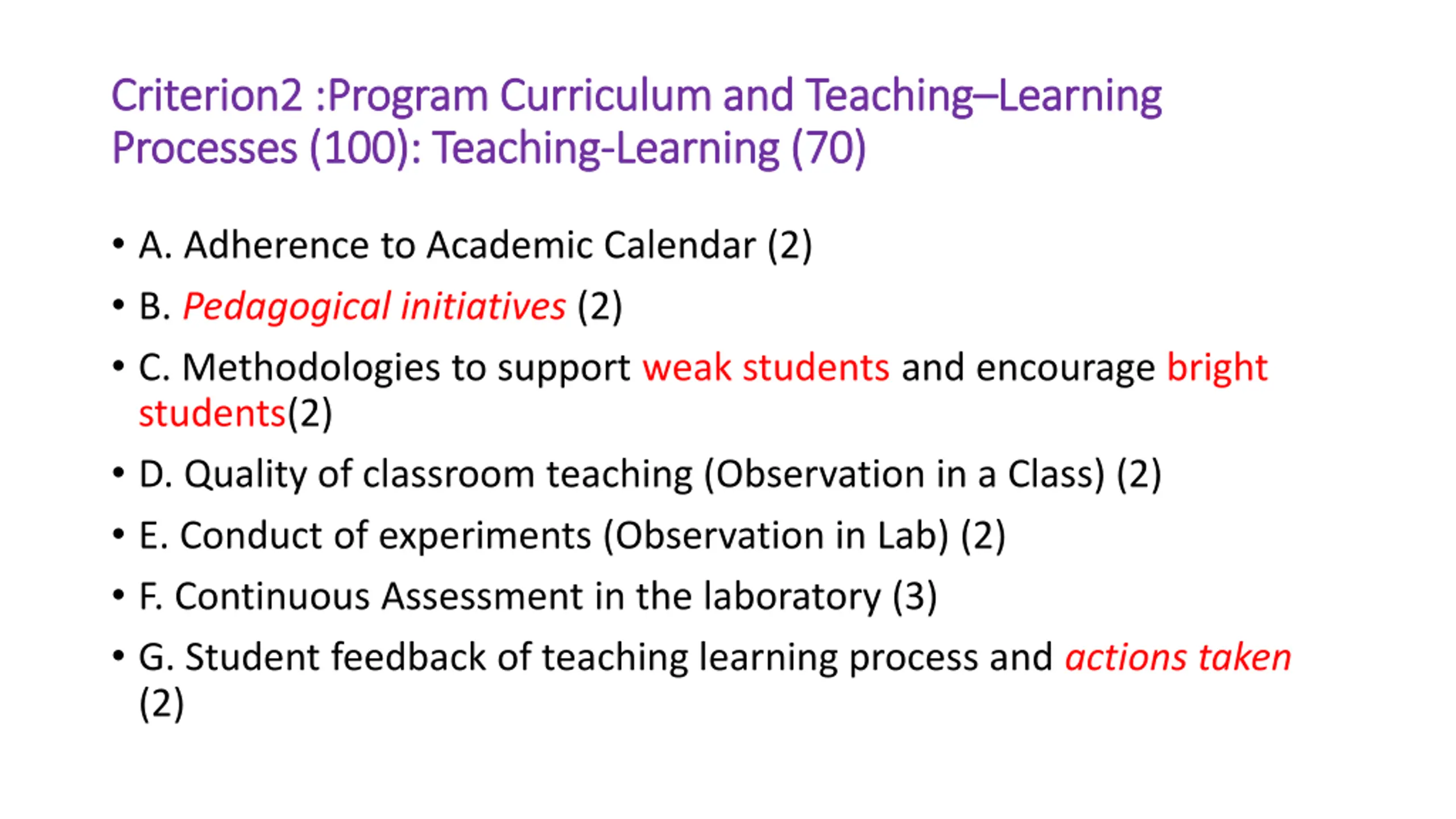 Criterion2 :Program Curriculum and Teaching–Learning Processes (100): Teaching-Learning (70)

• A. Adherence to Academic Calendar (2)
• B. Pedagogical initiatives (2)
• C. Methodologies to support weak students and encourage bright students(2)
• D. Quality of classroom teaching (Observation in a Class) (2)
• E. Conduct of experiments (Observation in Lab) (2)
• F. Continuous Assessment in the laboratory (3)
• G. Student feedback of teaching learning process and actions taken (2)